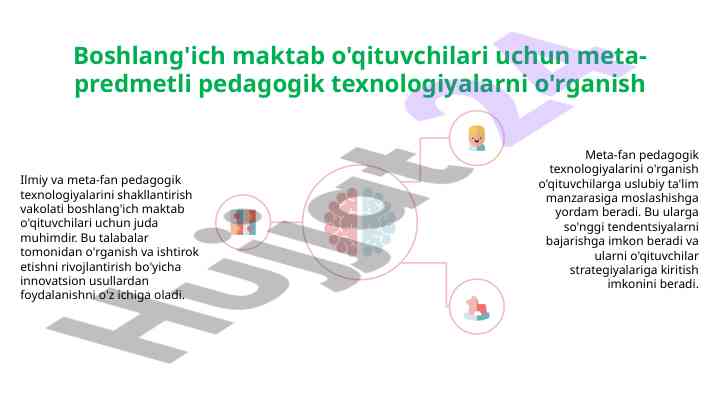 Boshlang'ich maktab o'qituvchilari uchun meta-predmetli pedagogik texnologiyalarni o'rganish

Ilmiy va meta-fan pedagogik texnologiyalarini shakllantirish vakolati boshlang'ich maktab o'qituvchilari uchun juda muhimdir. Bu talabalar tomonidan o'rganish va ishtirok etishni rivojlantirish bo'yicha innovatsion usullardan foydalanishni o'z ichiga oladi.

Meta-fan pedagogik texnologiyalarini o'rganish o'qituvchilarga uslubiy ta'lim manzarasiga moslashishga yordam beradi. Bu ularga so'nggi tendentsiyalarni bajarishga imkon beradi va ularni o'qituvchilar strategiyalariga kiritish imkonini beradi.

Hujjat24